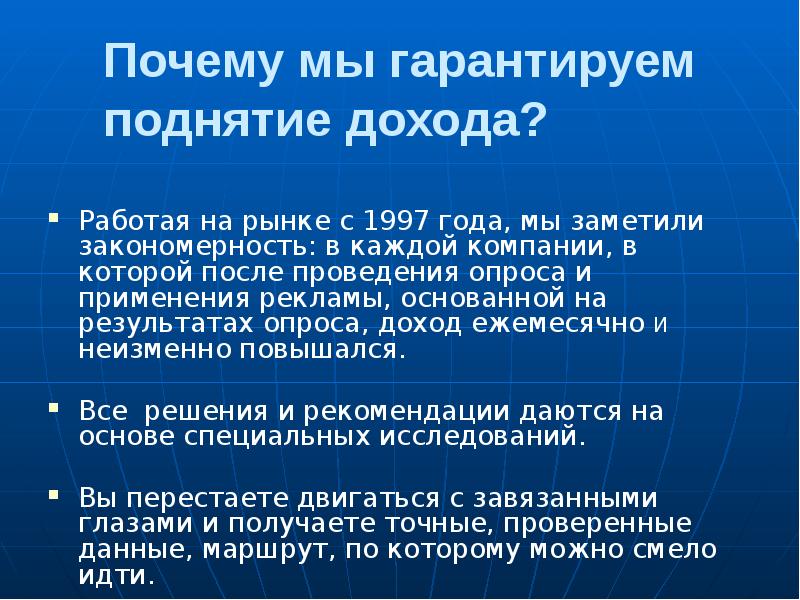 Почему мы гарантируем поднятие дохода?

▪ Работая на рынке с 1997 года, мы заметили закономерность: в каждой компании, в которой после проведения опроса и применения рекламы, основанной на результатах опроса, доход ежемесячно и неизменно повышался.

▪ Все решения и рекомендации даются на основе специальных исследований.

▪ Вы перестаете двигаться с завязанными глазами и получаете точные, проверенные данные, маршрут, по которому можно смело идти.